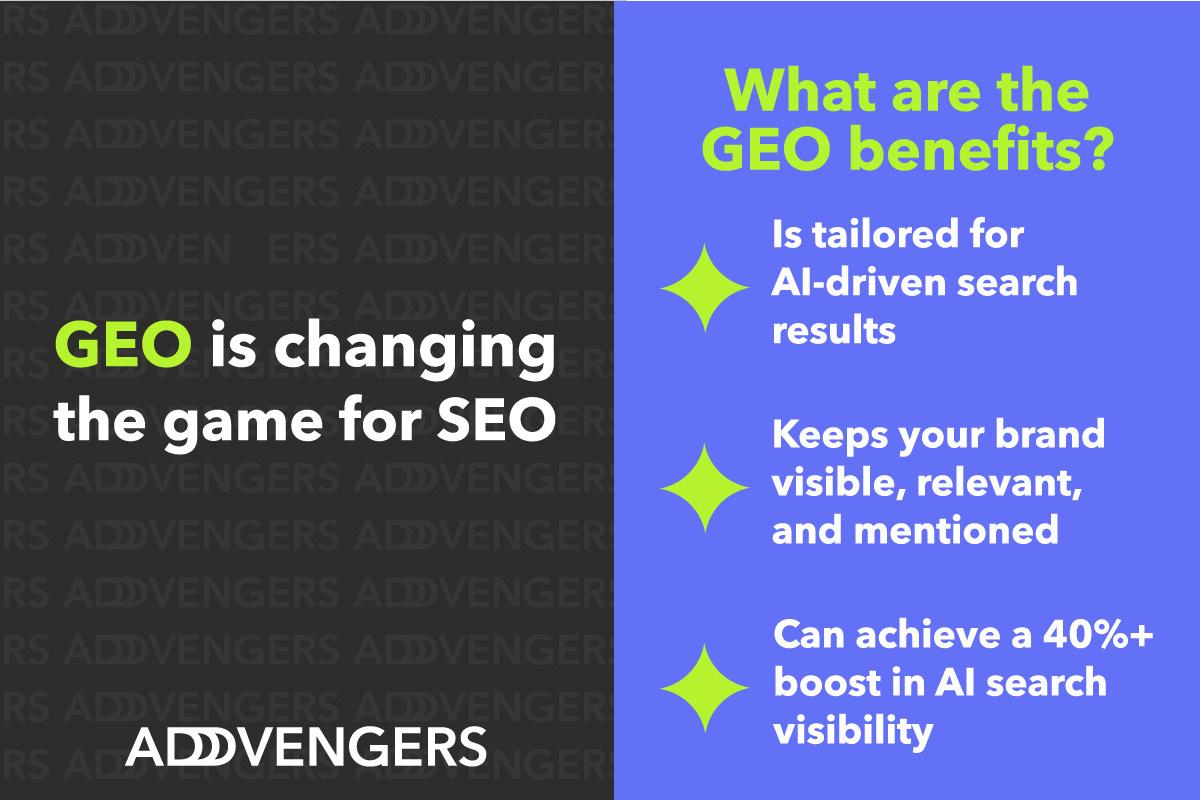 GEO is changing the game for SEO

ADDVENGERS

What are the GEO benefits?

Is tailored for AI-driven search results

Keeps your brand visible, relevant, and mentioned

Can achieve a 40%+ boost in AI search visibility